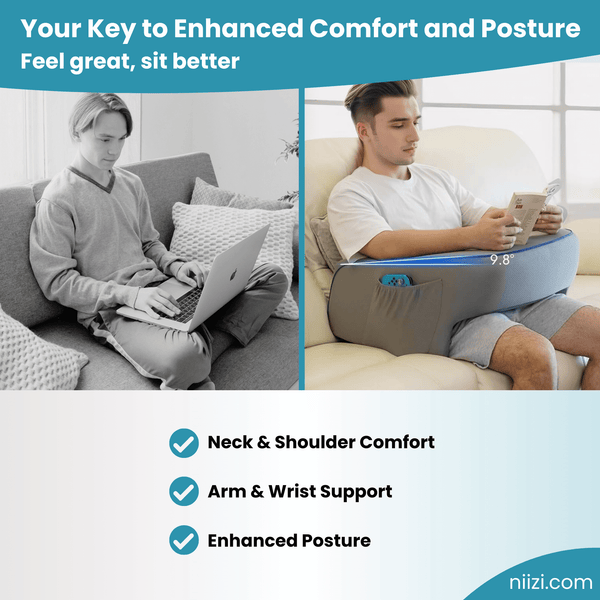 Your Key to Enhanced Comfort and Posture
Feel great, sit better

9.8°

Neck & Shoulder Comfort
Arm & Wrist Support
Enhanced Posture

niizi.com